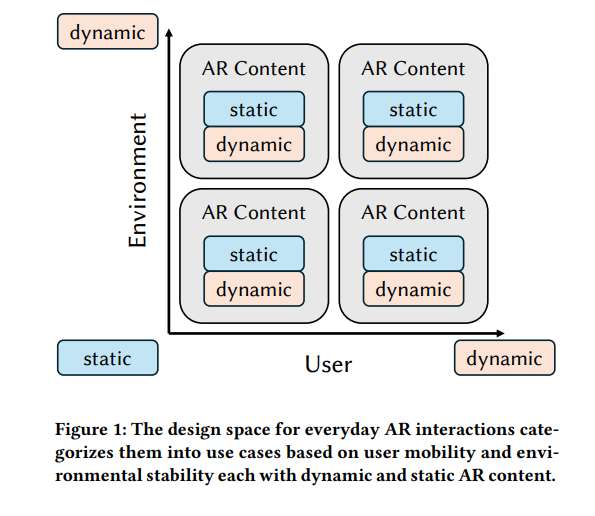 dynamic

Environment

AR Content

static

dynamic

AR Content

static

dynamic

AR Content

static

dynamic

AR Content

static

dynamic

static

User

dynamic

Figure 1: The design space for everyday AR interactions categorizes them into use cases based on user mobility and environmental stability each with dynamic and static AR content.